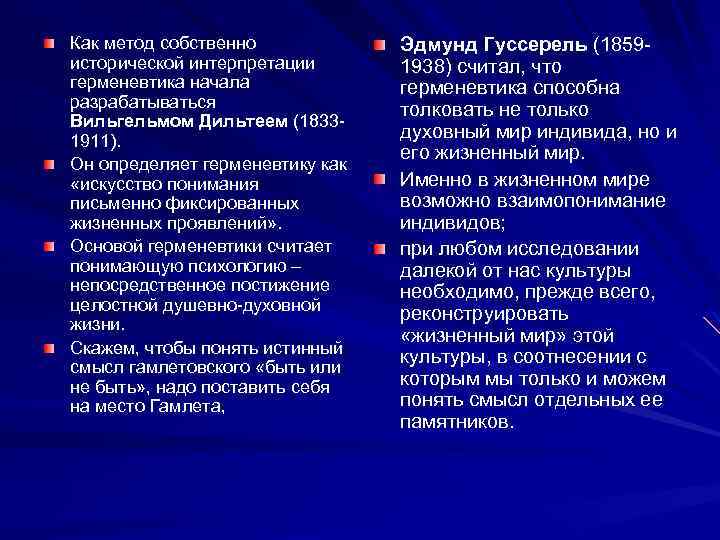 Как метод собственно исторической интерпретации герменевтика начала разрабатываться **Вильгельмом Дильтеем** (1833-1911).

Он определяет герменевтику как «искусство понимания письменно фиксированных жизненных проявлений».

Основой герменевтики считает понимающую психологию – непосредственное постижение целостной душевно-духовной жизни.

Скажем, чтобы понять истинный смысл гамлетовского «быть или не быть», надо поставить себя на место Гамлета,

**Эдмунд Гуссерель** (1859-1938) считал, что герменевтика способна толковать не только духовный мир индивида, но и его жизненный мир.

Именно в жизненном мире возможно взаимопонимание индивидов;

при любом исследовании далекой от нас культуры необходимо, прежде всего, реконструировать «жизненный мир» этой культуры, в соотнесении с которым мы только и можем понять смысл отдельных ее памятников.